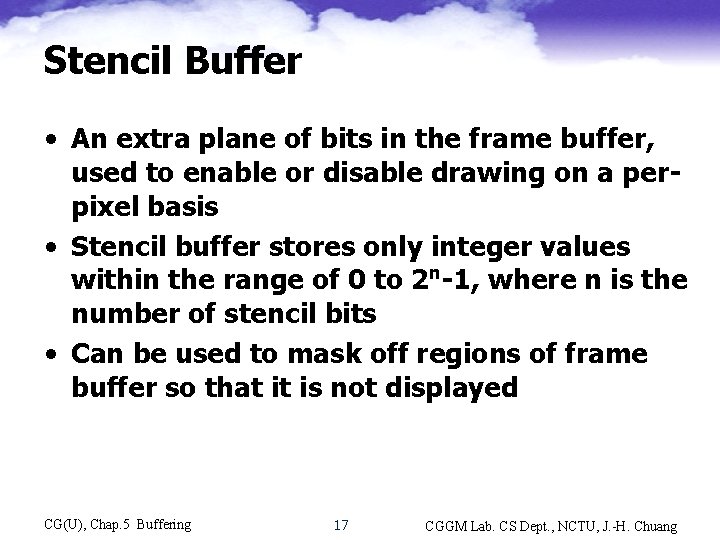 Stencil Buffer

• An extra plane of bits in the frame buffer, used to enable or disable drawing on a per-pixel basis
• Stencil buffer stores only integer values within the range of 0 to $2^n$-1, where n is the number of stencil bits
• Can be used to mask off regions of frame buffer so that it is not displayed

CG(U), Chap.5 Buffering 17 CGGM Lab. CS Dept., NCTU, J.-H. Chuang